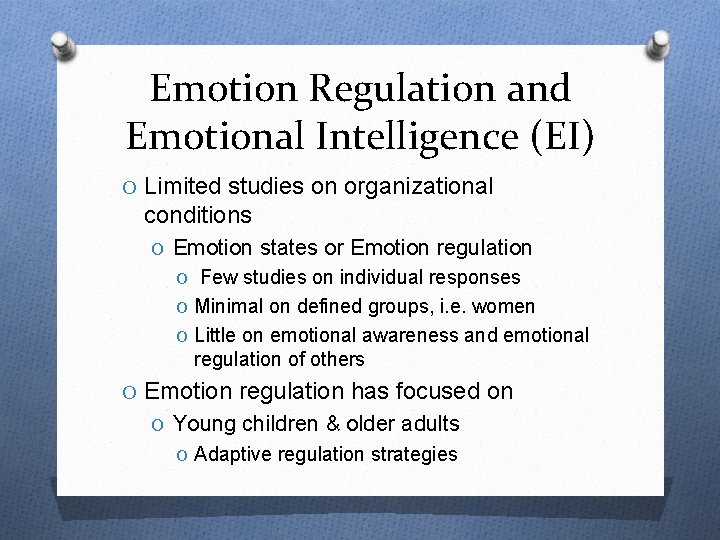 Emotion Regulation and Emotional Intelligence (EI)

O Limited studies on organizational conditions

O Emotion states or Emotion regulation

O Few studies on individual responses

O Minimal on defined groups, i.e. women

O Little on emotional awareness and emotional regulation of others

O Emotion regulation has focused on

O Young children & older adults

O Adaptive regulation strategies